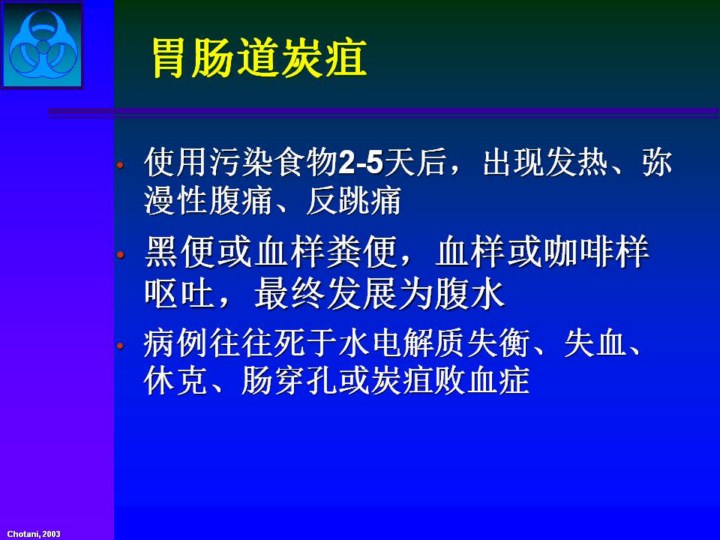 胃肠道炭疽

• 使用污染食物2-5天后，出现发热、弥漫性腹痛、反跳痛

• 黑便或血样粪便，血样或咖啡样呕吐，最终发展为腹水

• 病例往往死于水电解质失衡、失血、休克、肠穿孔或炭疽败血症

Chotani, 2003